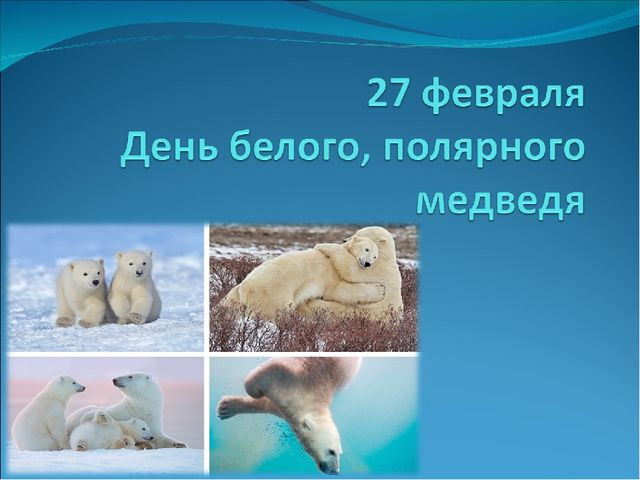 27 февраля
День белого, полярного медведя